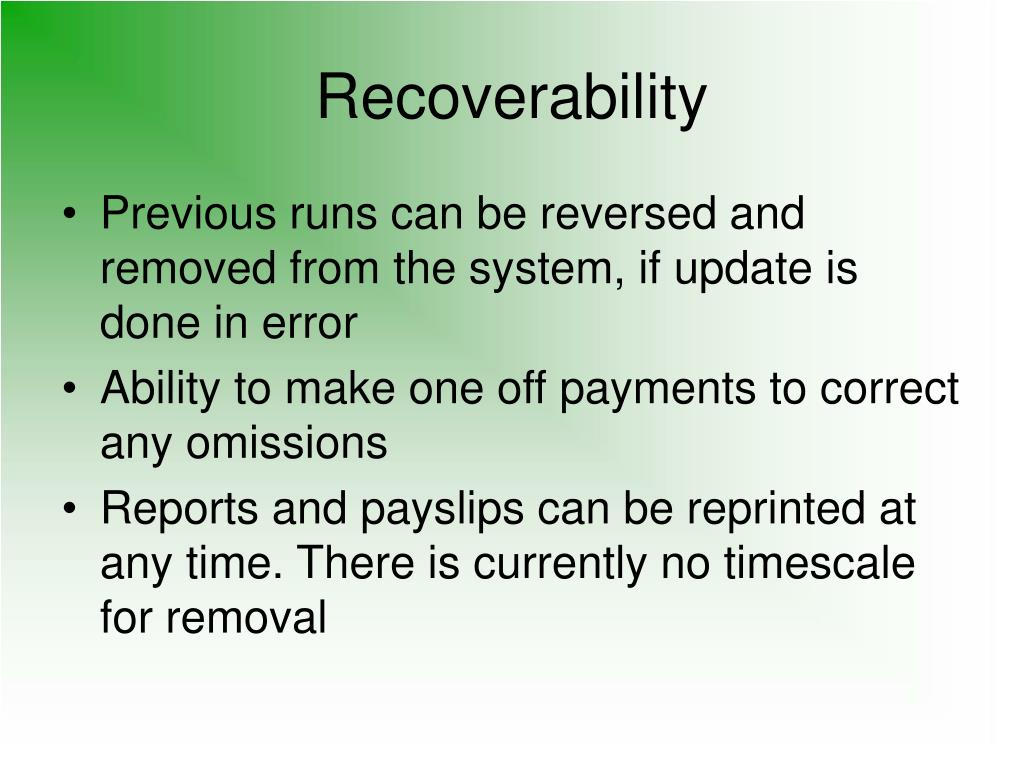 Recoverability

• Previous runs can be reversed and removed from the system, if update is done in error

• Ability to make one off payments to correct any omissions

• Reports and payslips can be reprinted at any time. There is currently no timescale for removal